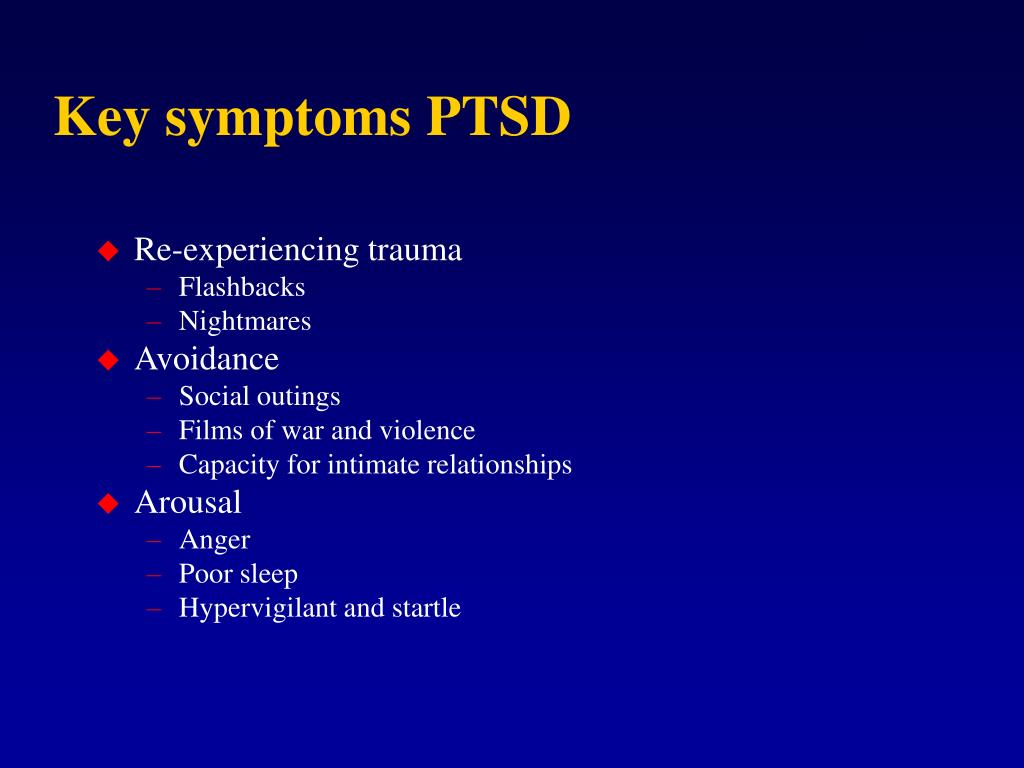 Key symptoms PTSD

◆ Re-experiencing trauma
– Flashbacks
– Nightmares
◆ Avoidance
– Social outings
– Films of war and violence
– Capacity for intimate relationships
◆ Arousal
– Anger
– Poor sleep
– Hypervigilant and startle